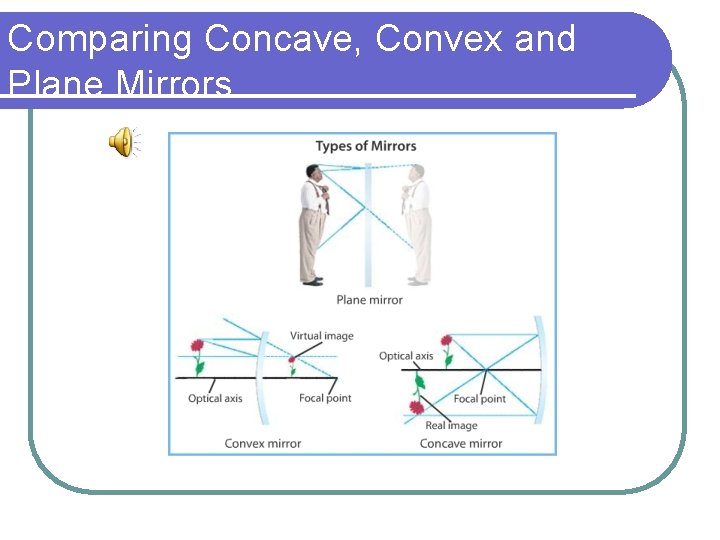 Comparing Concave, Convex and Plane Mirrors

Types of Mirrors

Plane mirror

Virtual image

Optical axis

Focal point

Convex mirror

Optical axis

Focal point

Real image

Concave mirror